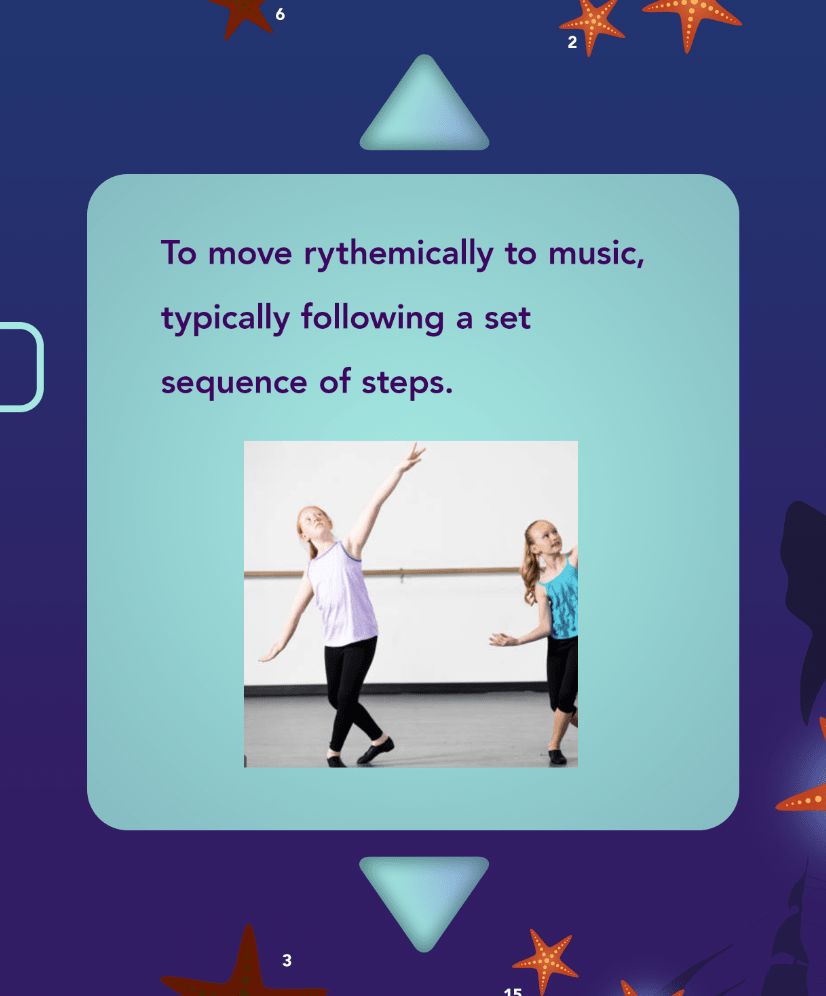 6

2

To move rythemically to music, typically following a set sequence of steps.

3

15